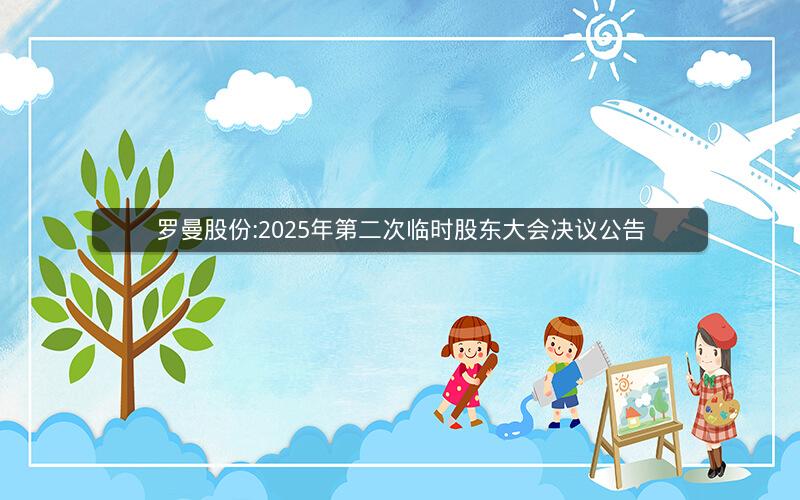 罗曼股份:2025年第二次临时股东大会决议公告